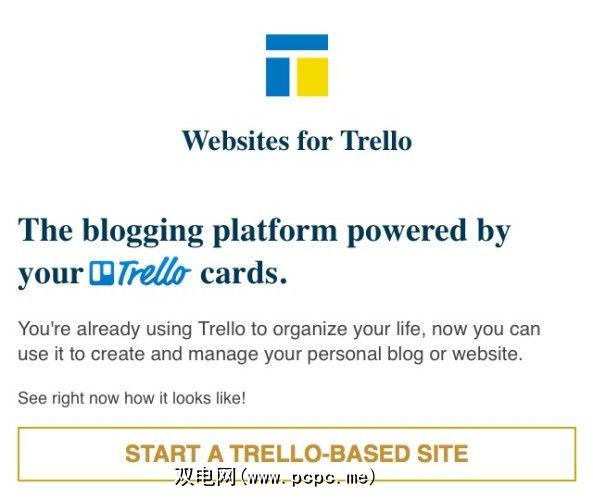 Websites for Trello

The blogging platform powered by your Trello cards.

You're already using Trello to organize your life, now you can use it to create and manage your personal blog or website.

See right now how it looks like!

START A TRELLO-BASED SITE

双电网(www.pcpc.me)